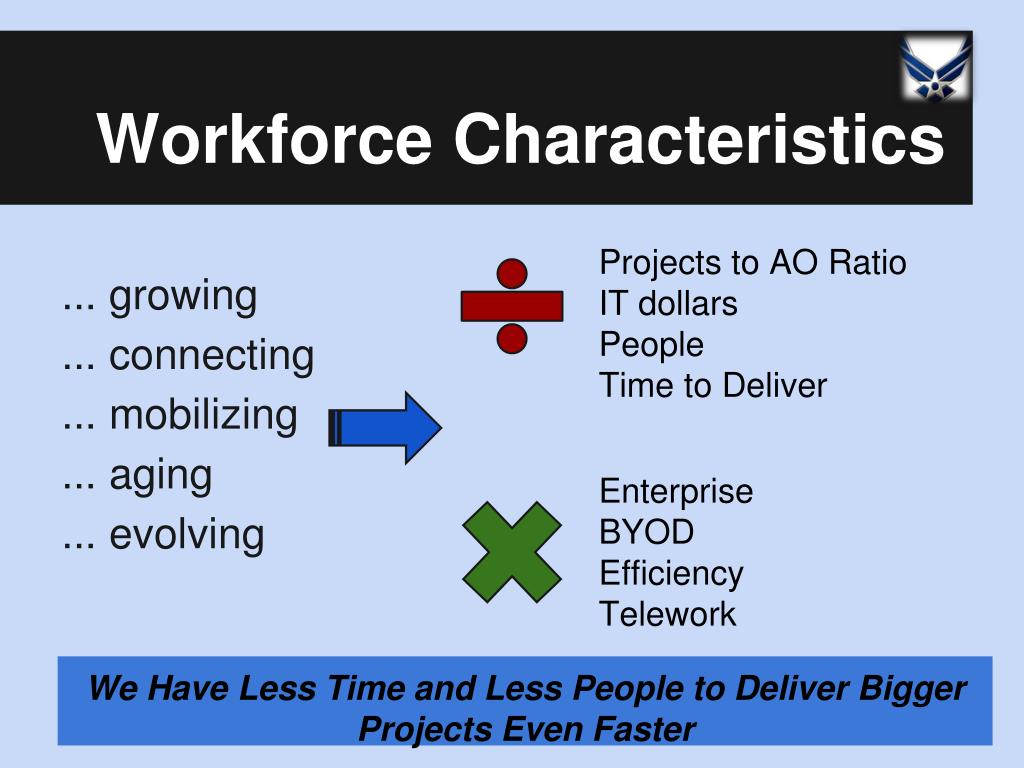 Workforce Characteristics

... growing
... connecting
... mobilizing
... aging
... evolving

Projects to AO Ratio
IT dollars
People
Time to Deliver

Enterprise
BYOD
Efficiency
Telework

We Have Less Time and Less People to Deliver Bigger Projects Even Faster